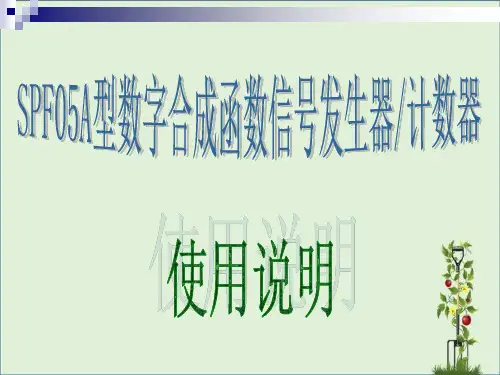 SPF05A型数字合成函数信号发生器/计数器

使用说明